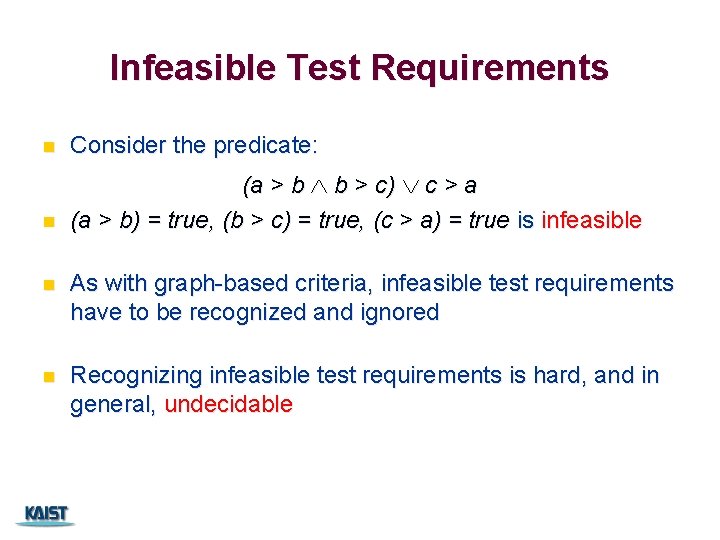 Infeasible Test Requirements

Consider the predicate:

$(a > b \wedge b > c) \vee c > a$

$(a > b) = true, (b > c) = true, (c > a) = true$ is infeasible

As with graph-based criteria, infeasible test requirements have to be recognized and ignored

Recognizing infeasible test requirements is hard, and in general, undecidable

KAIST